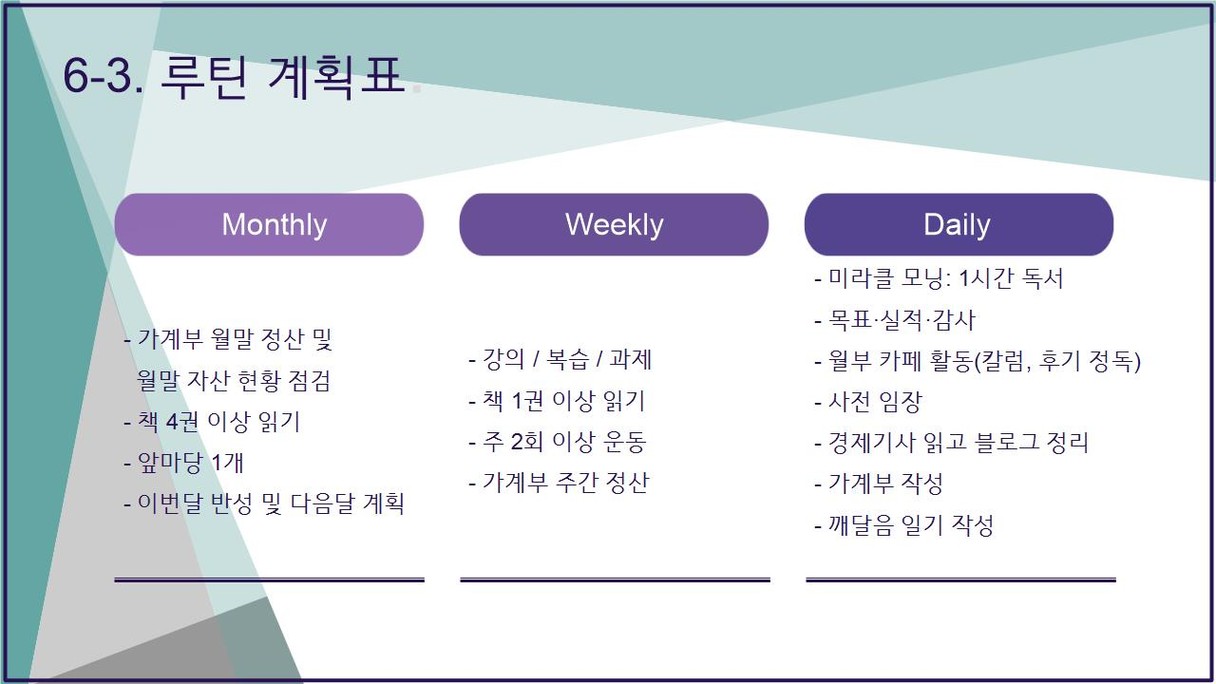 6-3. 루틴 계획표

Monthly

- 가계부 월말 정산 및 월말 자산 현황 점검
- 책 4권 이상 읽기
- 앞마당 1개
- 이번달 반성 및 다음달 계획

Weekly

- 강의 / 복습 / 과제
- 책 1권 이상 읽기
- 주 2회 이상 운동
- 가계부 주간 정산

Daily

- 미라클 모닝: 1시간 독서
- 목표·실적·감사
- 월부 카페 활동(칼럼, 후기 정독)
- 사전 임장
- 경제기사 읽고 블로그 정리
- 가계부 작성
- 깨달음 일기 작성